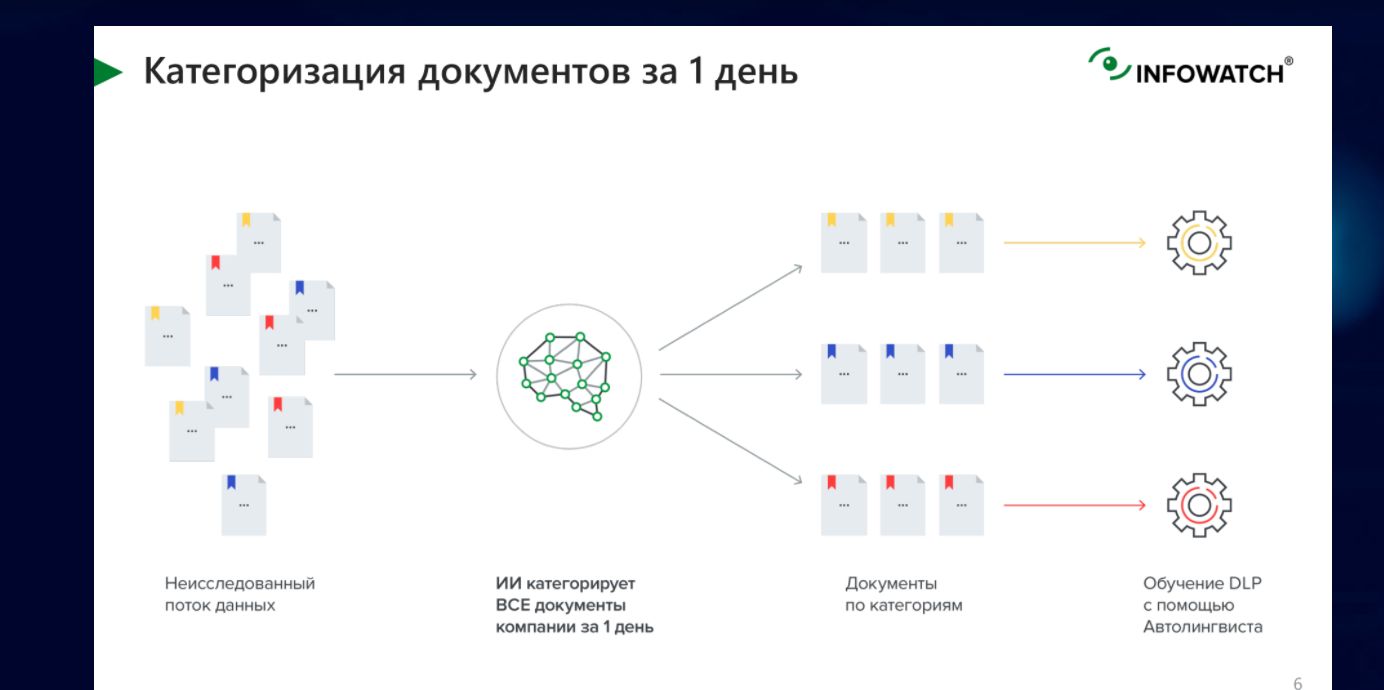 Категоризация документов за 1 день

INFOWATCH®

Неисследованный поток данных

ИИ категорирует ВСЕ документы компании за 1 день

Документы по категориям

Обучение DLP с помощью Автолингвиста

6